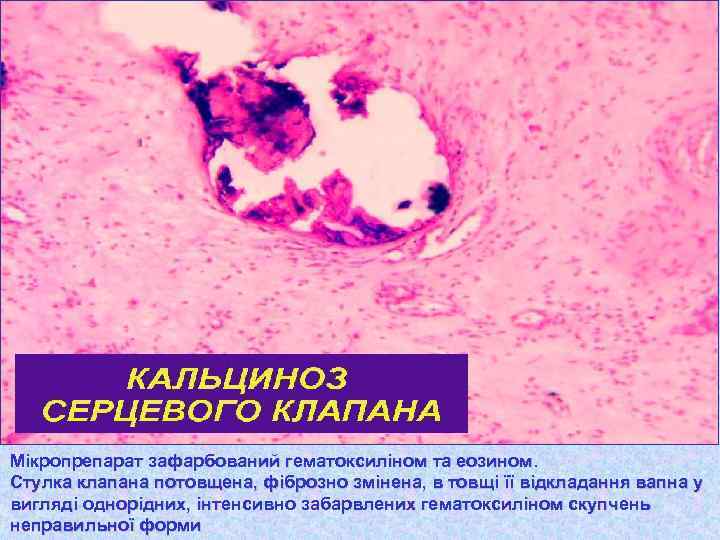 КАЛЬЦИНОЗ СЕРЦЕВОГО КЛАПАНА

Мікропрепарат зафарбований гематоксиліном та еозином.
Стулка клапана потовщена, фіброзно змінена, в товщі її відкладання вапна у вигляді однорідних, інтенсивно забарвлених гематоксиліном скупчень неправильної форми